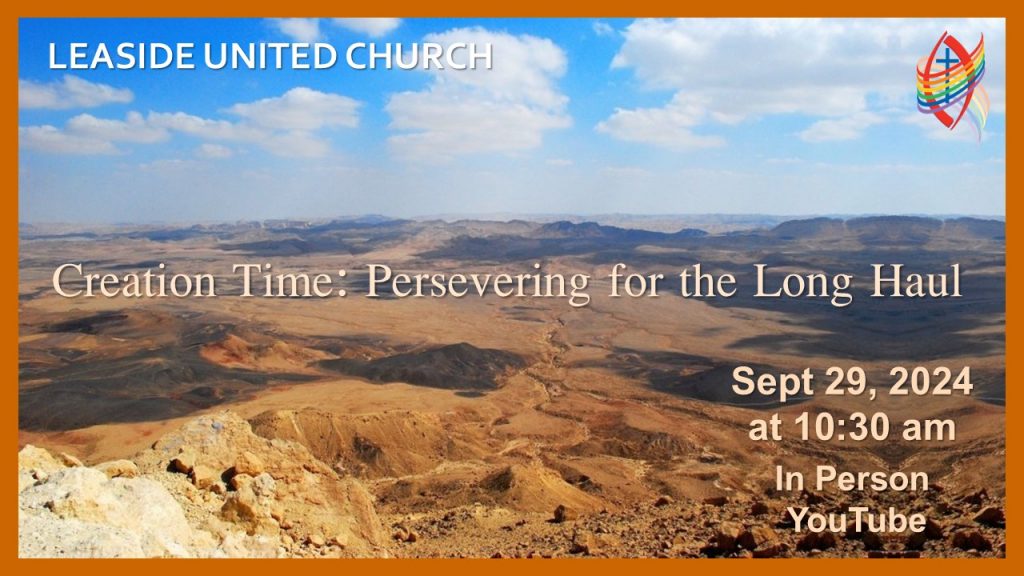 LEASIDE UNITED CHURCH

Creation Time: Persevering for the Long Haul

Sept 29, 2024
at 10:30 am

In Person
YouTube